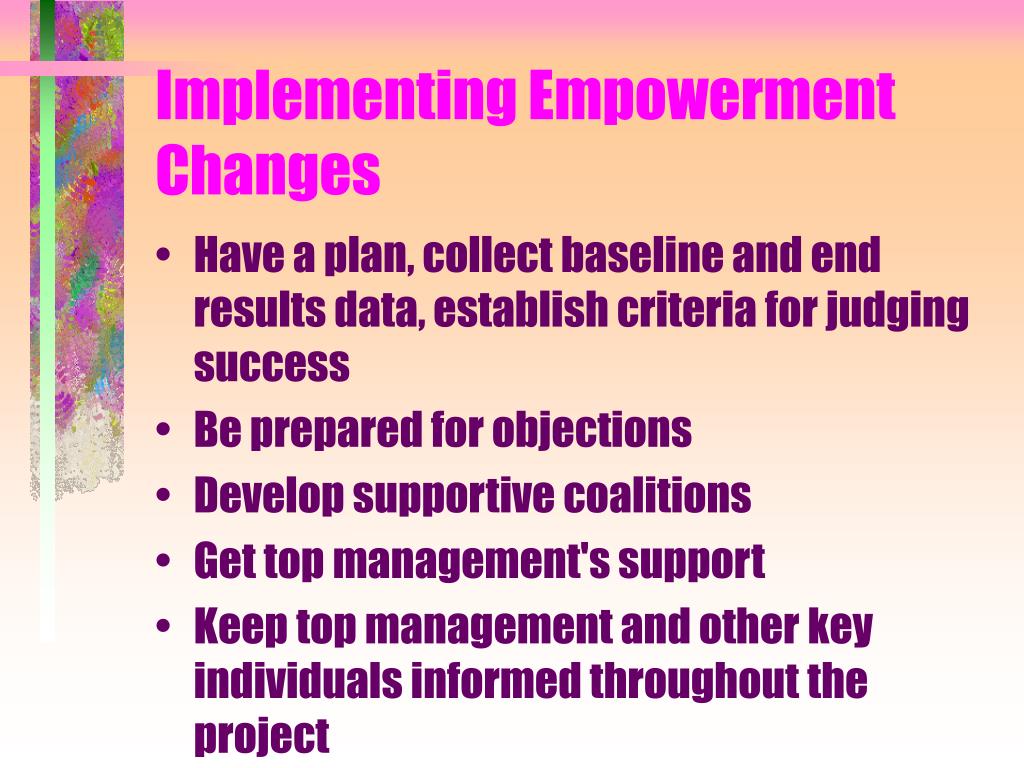 Implementing Empowerment Changes

• Have a plan, collect baseline and end results data, establish criteria for judging success
• Be prepared for objections
• Develop supportive coalitions
• Get top management's support
• Keep top management and other key individuals informed throughout the project